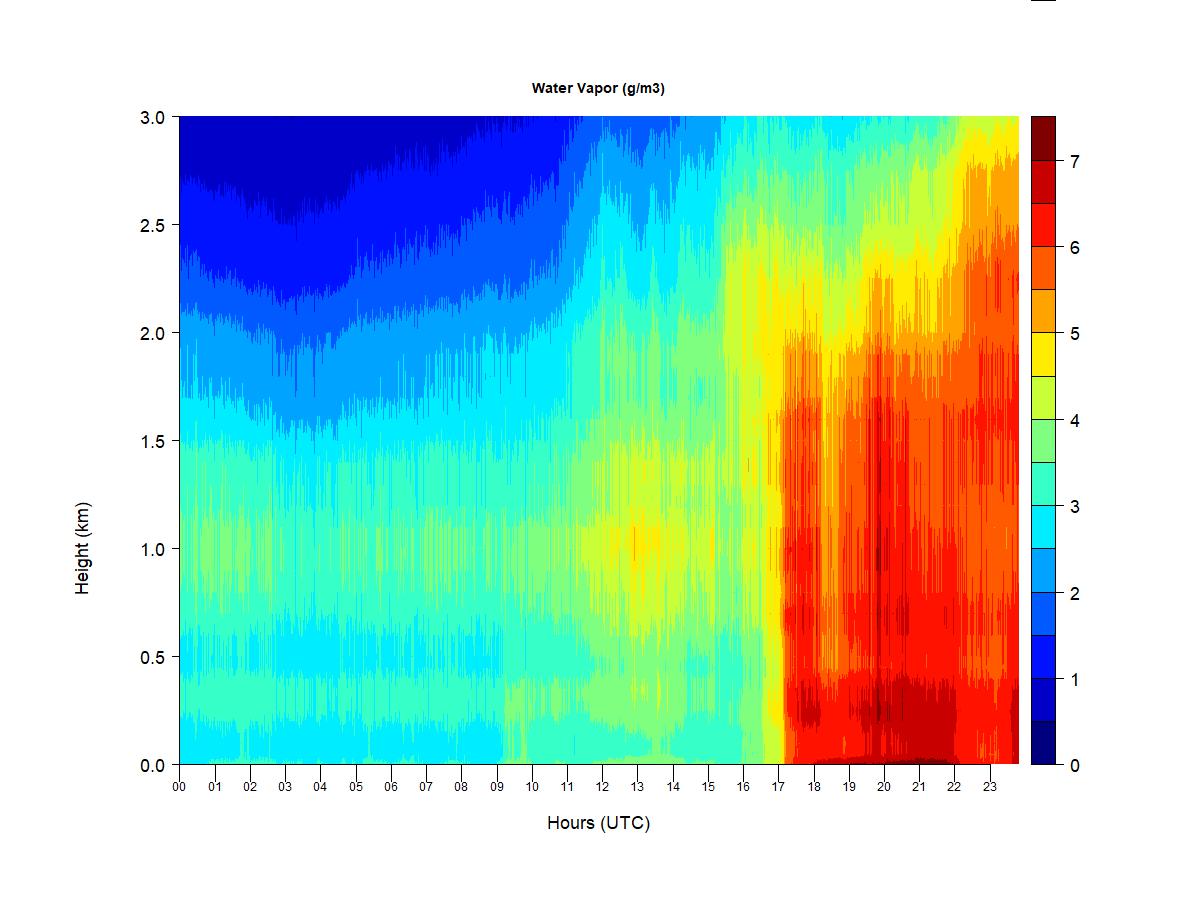 Water Vapor (g/m3)

Height (km)

3.0
2.5
2.0
1.5
1.0
0.5
0.0

00 01 02 03 04 05 06 07 08 09 10 11 12 13 14 15 16 17 18 19 20 21 22 23

Hours (UTC)

7
6
5
4
3
2
1
0